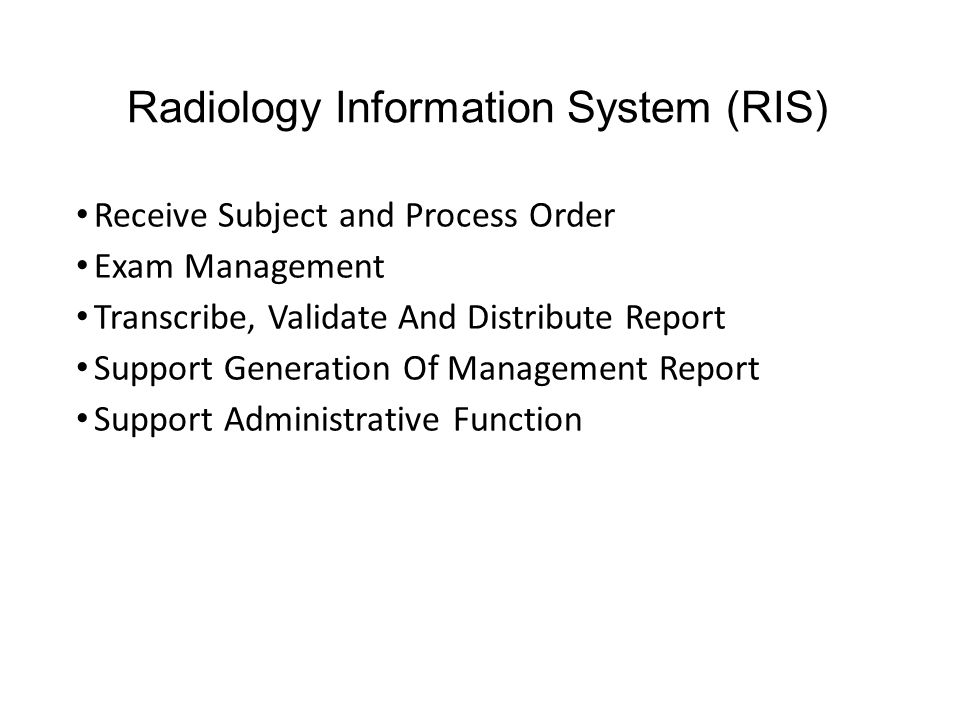 Radiology Information System (RIS)

• Receive Subject and Process Order
• Exam Management
• Transcribe, Validate And Distribute Report
• Support Generation Of Management Report
• Support Administrative Function